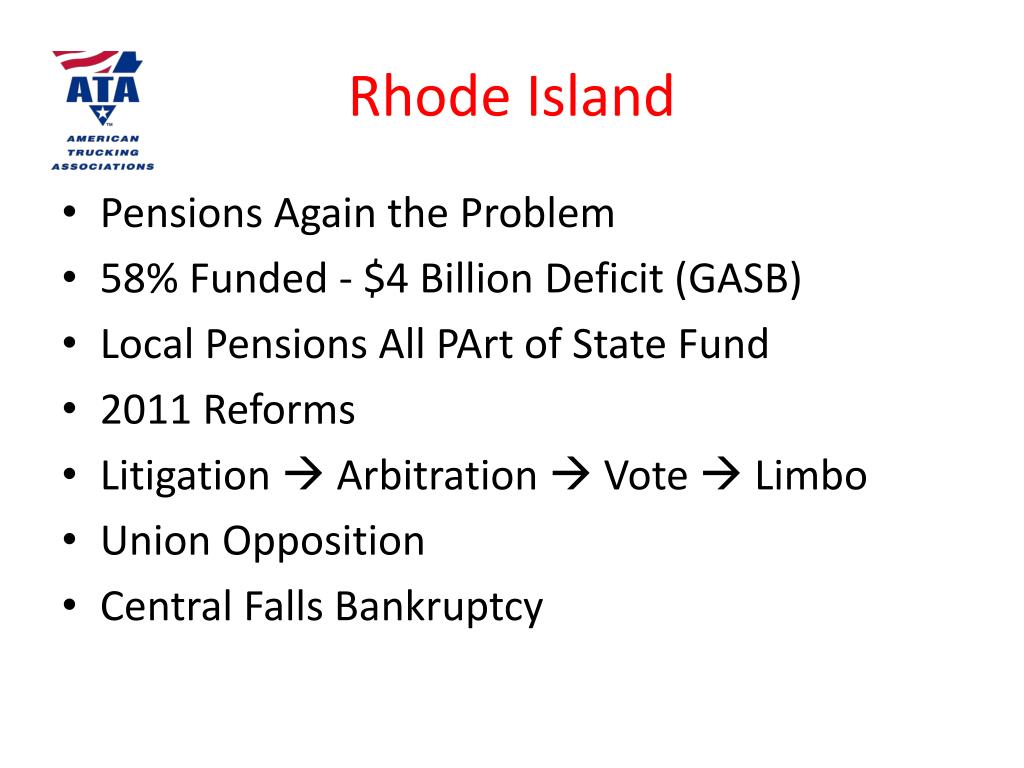 ATA
AMERICAN TRUCKING ASSOCIATIONS

Rhode Island

• Pensions Again the Problem
• 58% Funded - \$4 Billion Deficit (GASB)
• Local Pensions All PArt of State Fund
• 2011 Reforms
• Litigation → Arbitration → Vote → Limbo
• Union Opposition
• Central Falls Bankruptcy